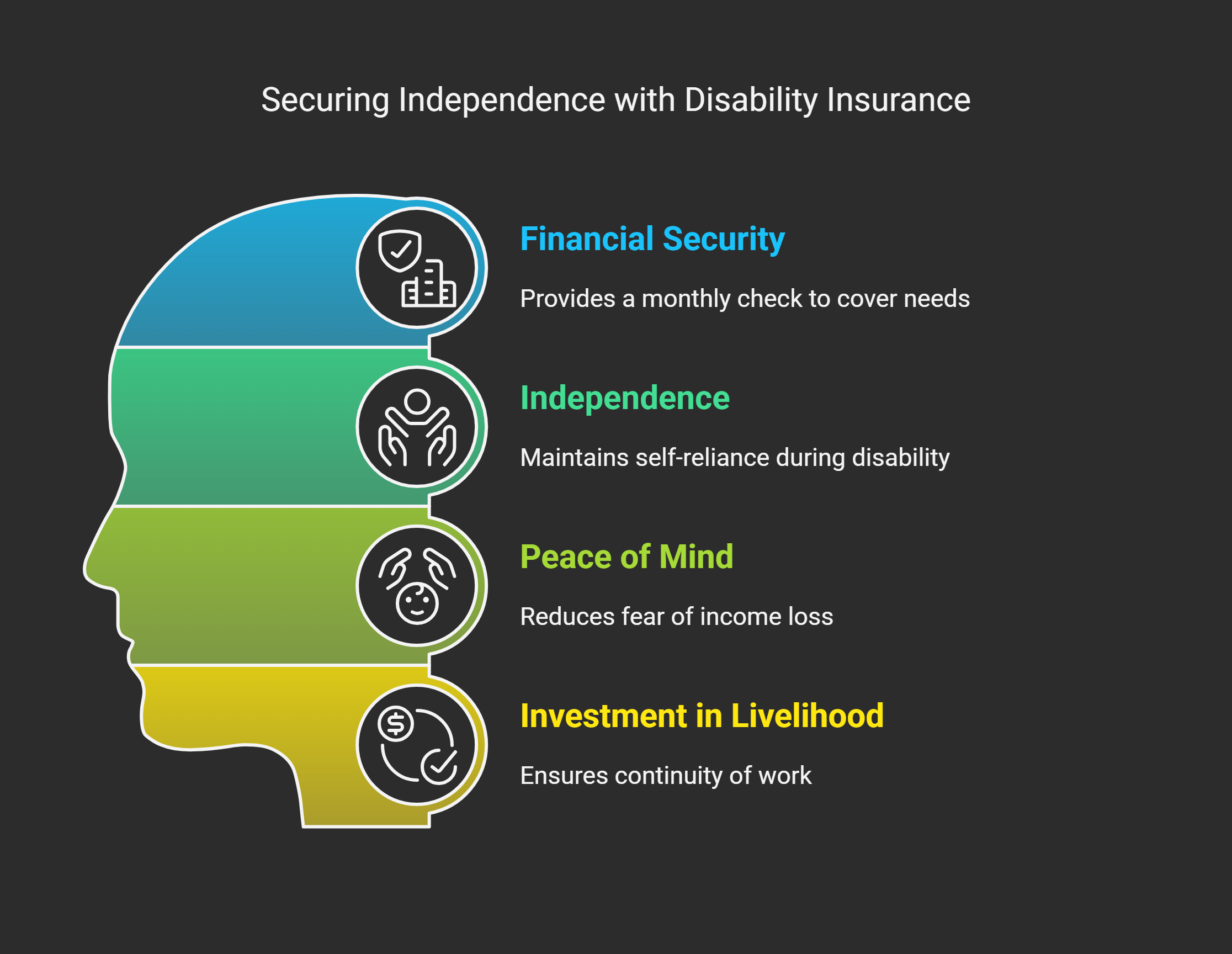 Securing Independence with Disability Insurance

Financial Security

Provides a monthly check to cover needs

Independence

Maintains self-reliance during disability

Peace of Mind

Reduces fear of income loss

Investment in Livelihood

Ensures continuity of work